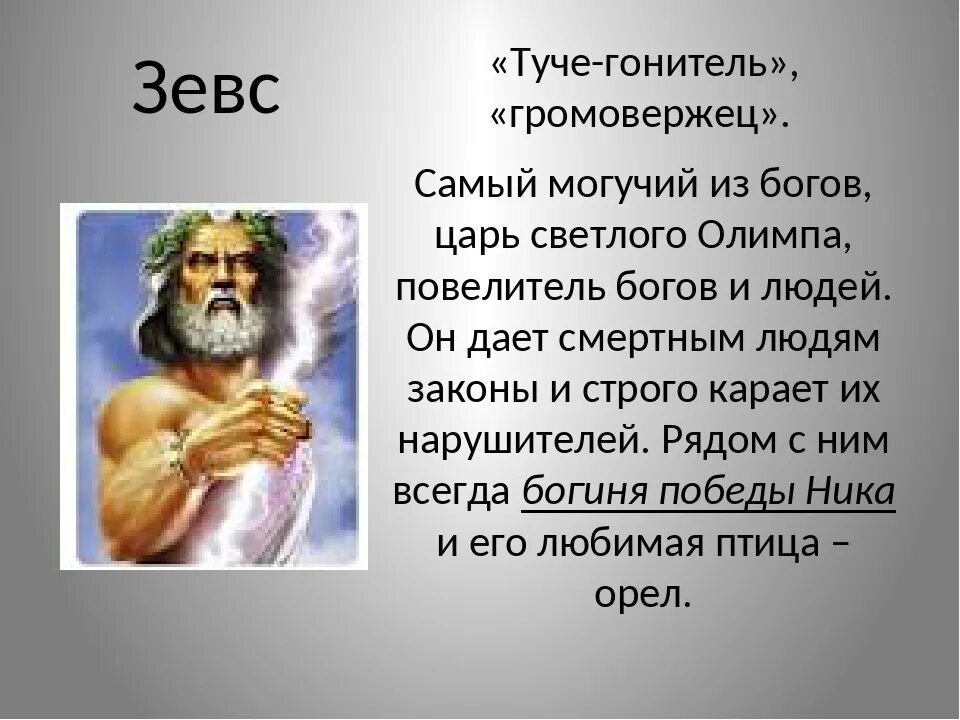 Зевс

«Туче-гонитель», «громовержец».

Самый могучий из богов, царь светлого Олимпа, повелитель богов и людей. Он дает смертным людям законы и строго карает их нарушителей. Рядом с ним всегда богиня победы Ника и его любимая птица – орел.